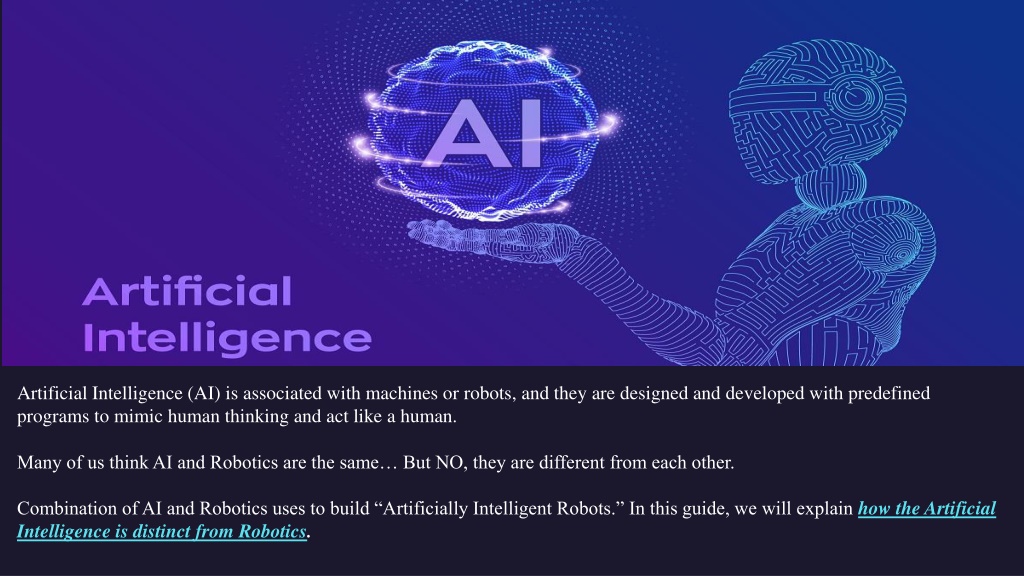 AI

Artificial Intelligence

Artificial Intelligence (AI) is associated with machines or robots, and they are designed and developed with predefined programs to mimic human thinking and act like a human.

Many of us think AI and Robotics are the same… But NO, they are different from each other.

Combination of AI and Robotics uses to build “Artificially Intelligent Robots.” In this guide, we will explain how the Artificial Intelligence is distinct from Robotics.